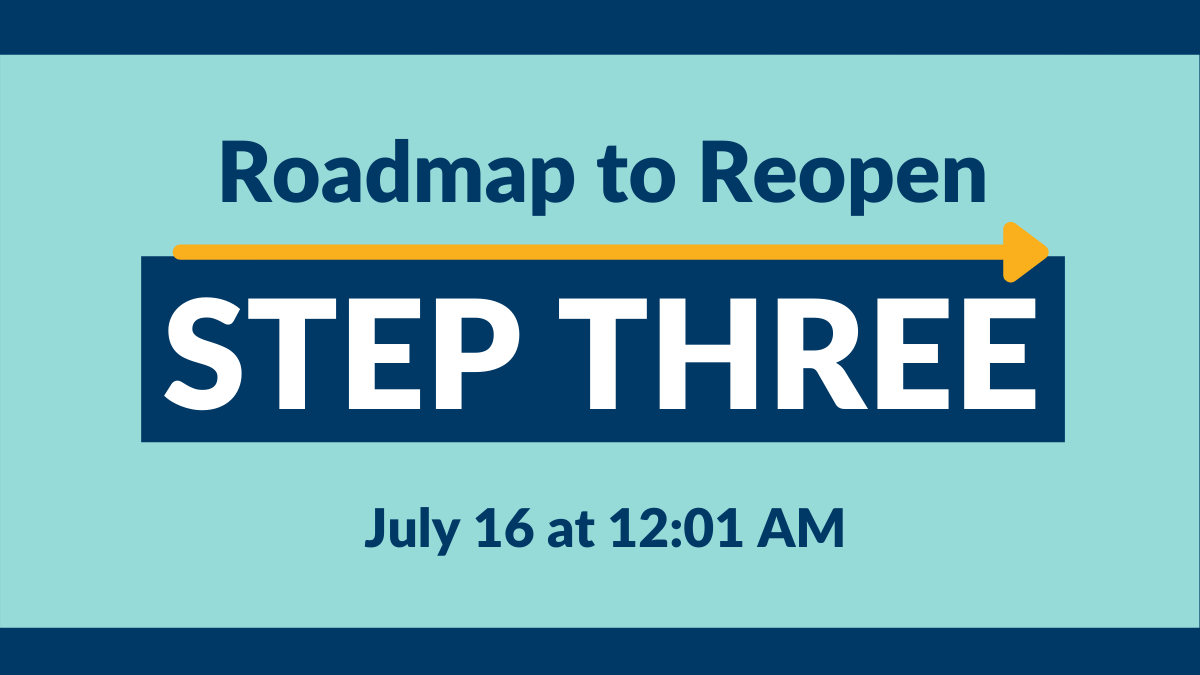 Roadmap to Reopen

STEP THREE

July 16 at 12:01 AM